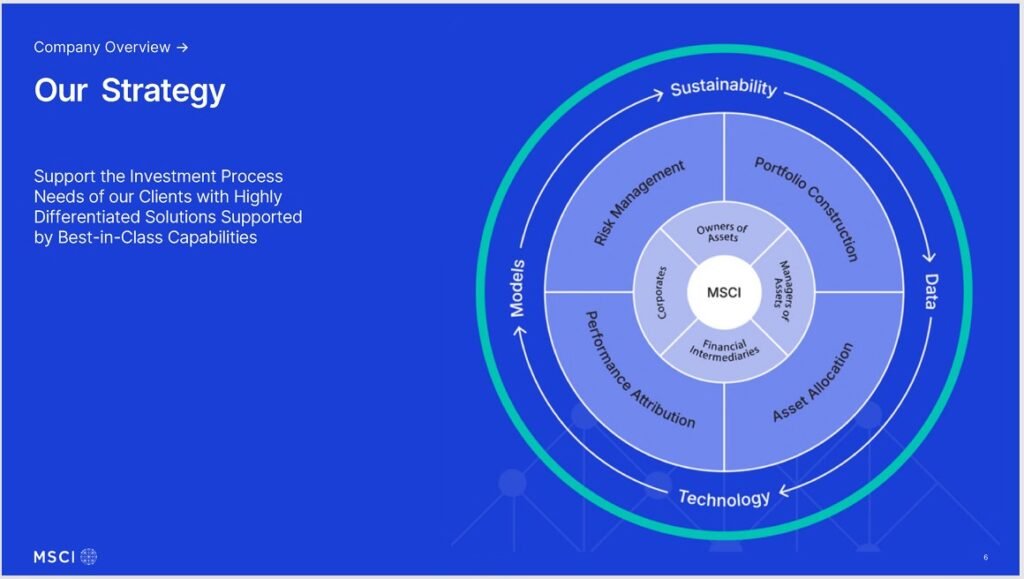 Company Overview →

Our Strategy

Support the Investment Process Needs of our Clients with Highly Differentiated Solutions Supported by Best-in-Class Capabilities

Sustainability

Data

Technology

Models

Risk Management

Portfolio Construction

Asset Allocation

Performance Attribution

Owners of Assets

Managers of Assets

Financial Intermediaries

Corporates

MSCI

MSCI

6